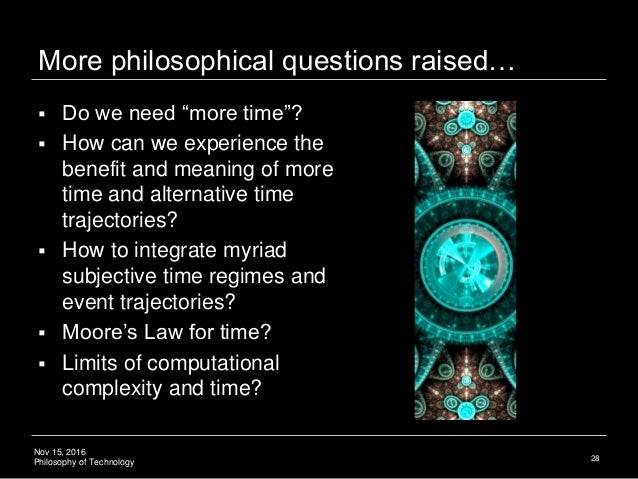 More philosophical questions raised…

▪ Do we need “more time”?
▪ How can we experience the benefit and meaning of more time and alternative time trajectories?
▪ How to integrate myriad subjective time regimes and event trajectories?
▪ Moore’s Law for time?
▪ Limits of computational complexity and time?

Nov 15, 2016
Philosophy of Technology

28